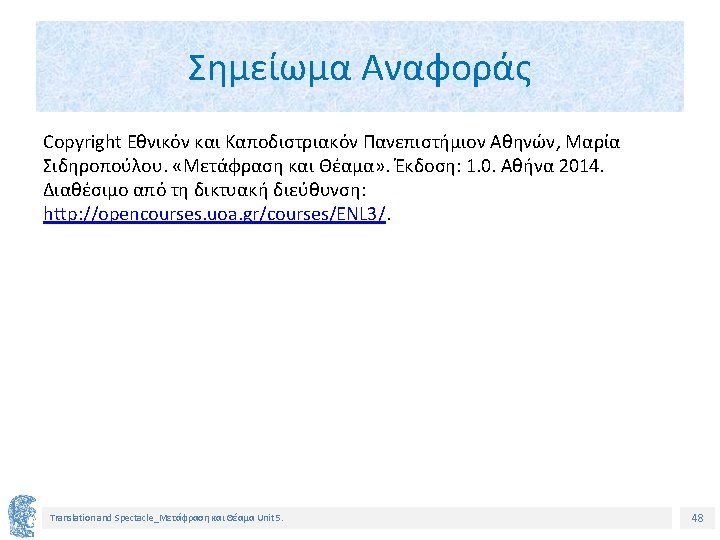 Σημείωμα Αναφοράς

Copyright Εθνικόν και Καποδιστριακόν Πανεπιστήμιον Αθηνών, Μαρία Σιδηροπούλου. «Μετάφραση και Θέαμα». Έκδοση: 1.0. Αθήνα 2014. Διαθέσιμο από τη δικτυακή διεύθυνση: http://opencourses.uoa.gr/courses/ENL3/.

Translation and Spectacle_Μετάφραση και Θέαμα Unit 5.

48